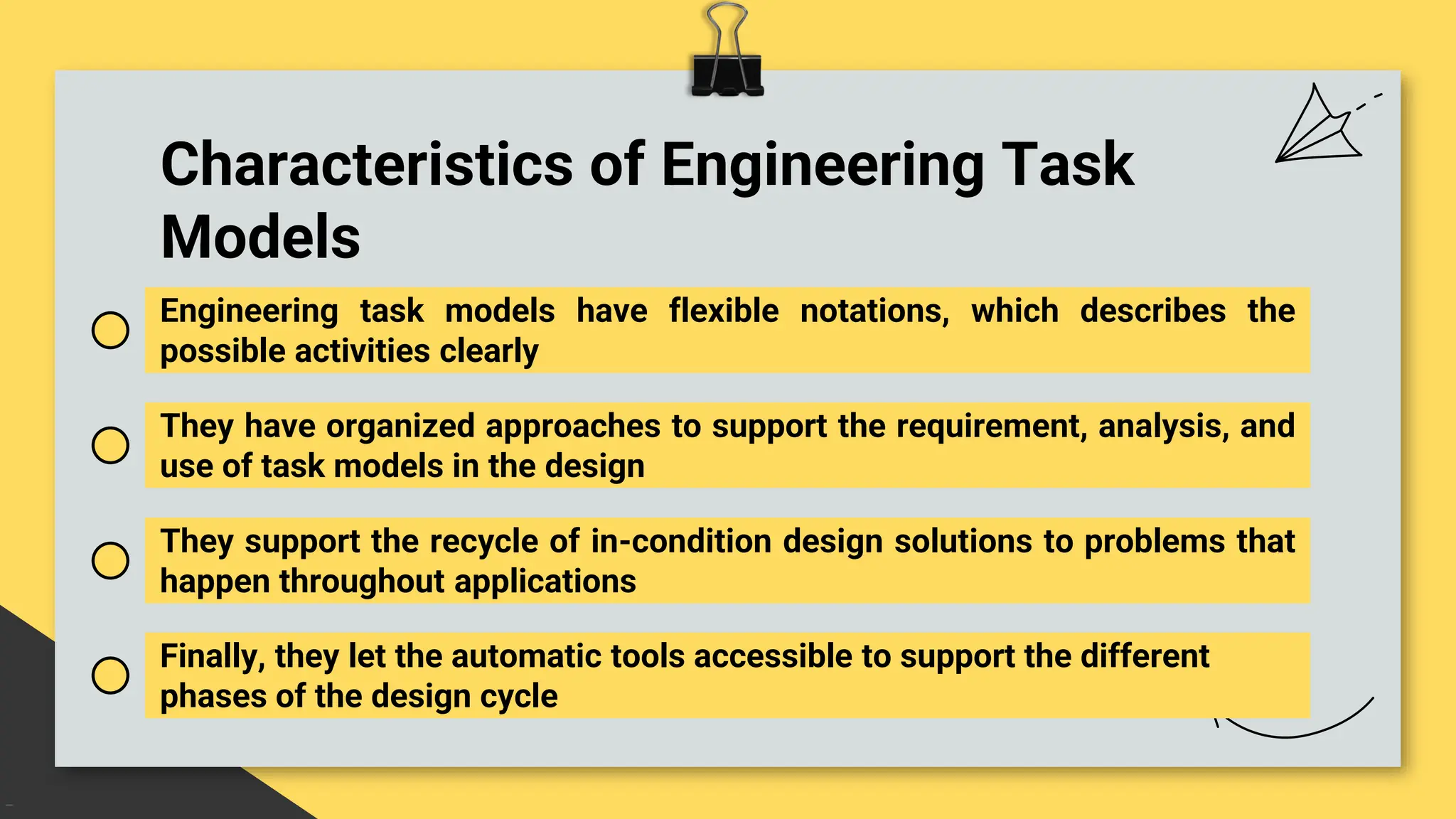 Characteristics of Engineering Task Models

Engineering task models have flexible notations, which describes the possible activities clearly

They have organized approaches to support the requirement, analysis, and use of task models in the design

They support the recycle of in-condition design solutions to problems that happen throughout applications

Finally, they let the automatic tools accessible to support the different phases of the design cycle